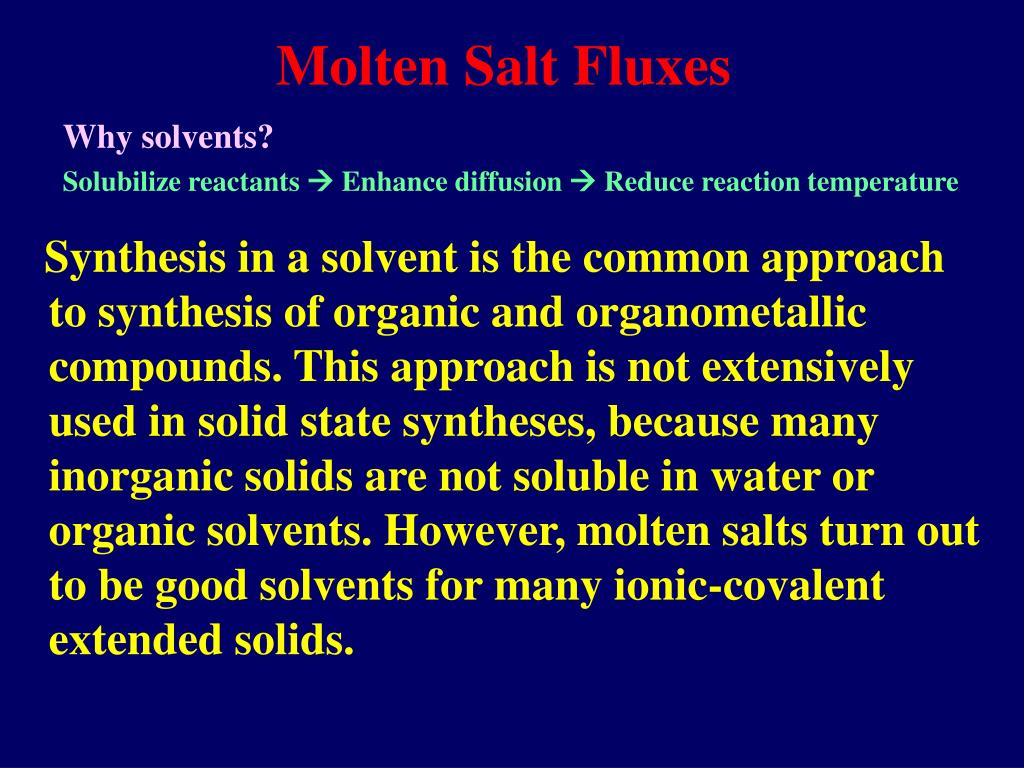 Molten Salt Fluxes

Why solvents?

Solubilize reactants → Enhance diffusion → Reduce reaction temperature

Synthesis in a solvent is the common approach to synthesis of organic and organometallic compounds. This approach is not extensively used in solid state syntheses, because many inorganic solids are not soluble in water or organic solvents. However, molten salts turn out to be good solvents for many ionic-covalent extended solids.